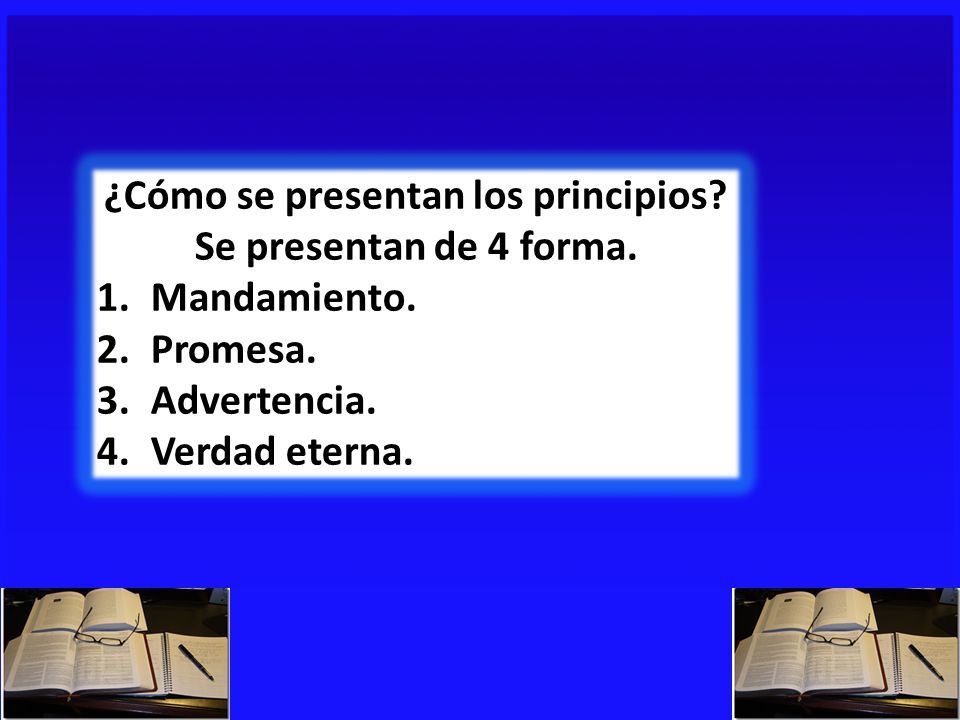 ¿Cómo se presentan los principios?
Se presentan de 4 forma.
1. Mandamiento.
2. Promesa.
3. Advertencia.
4. Verdad eterna.